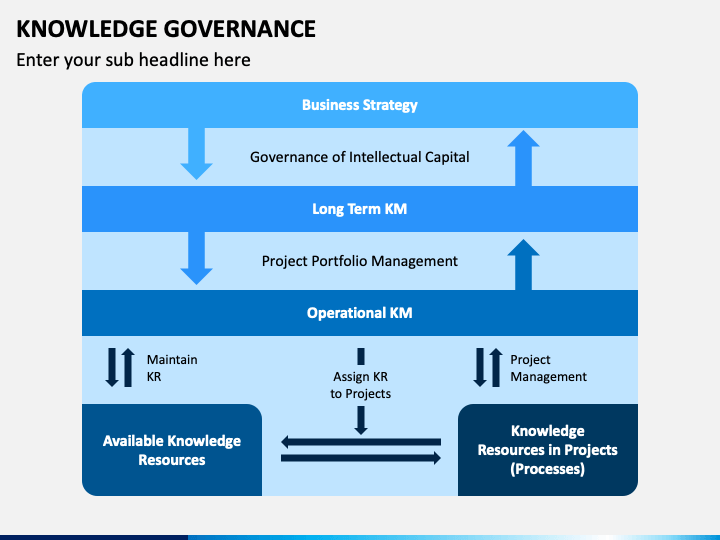 KNOWLEDGE GOVERNANCE

Enter your sub headline here

Business Strategy

Governance of Intellectual Capital

Long Term KM

Project Portfolio Management

Operational KM

Maintain KR

Assign KR to Projects

Project Management

Available Knowledge Resources

Knowledge Resources in Projects (Processes)